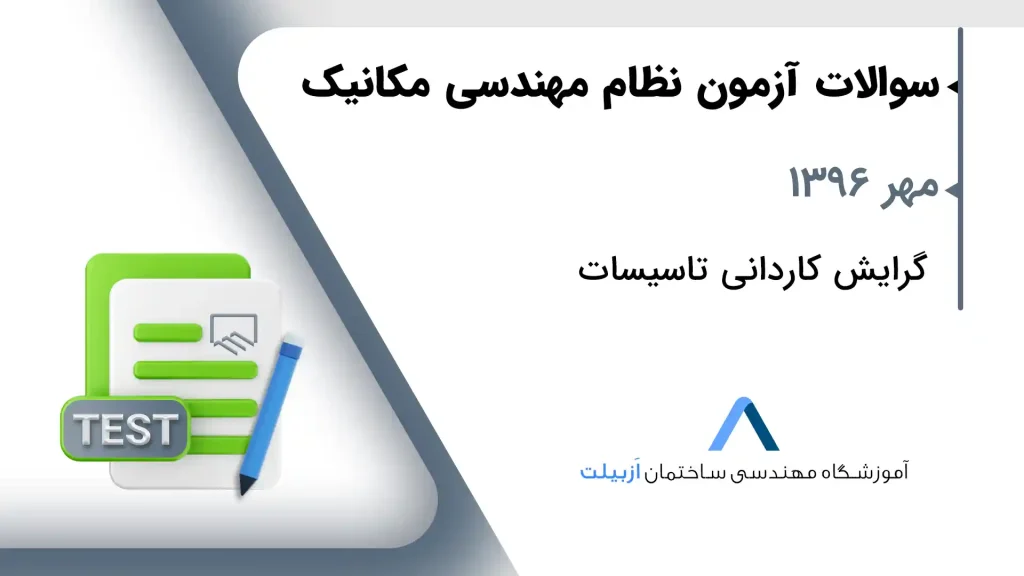 سوالات آزمون نظام مهندسی مکانیک

مهر ۱۳۹۶

گرایش کاردانی تاسیسات

TEST

آموزشگاه مهندسی ساختمان اَزبیلت